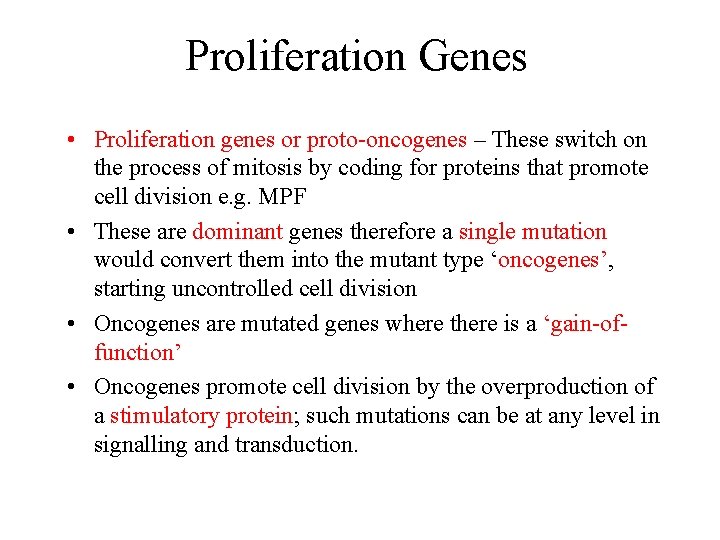 Proliferation Genes

• Proliferation genes or proto-oncogenes – These switch on the process of mitosis by coding for proteins that promote cell division e.g. MPF

• These are dominant genes therefore a single mutation would convert them into the mutant type ‘oncogenes’, starting uncontrolled cell division

• Oncogenes are mutated genes where there is a ‘gain-of-function’

• Oncogenes promote cell division by the overproduction of a stimulatory protein; such mutations can be at any level in signalling and transduction.